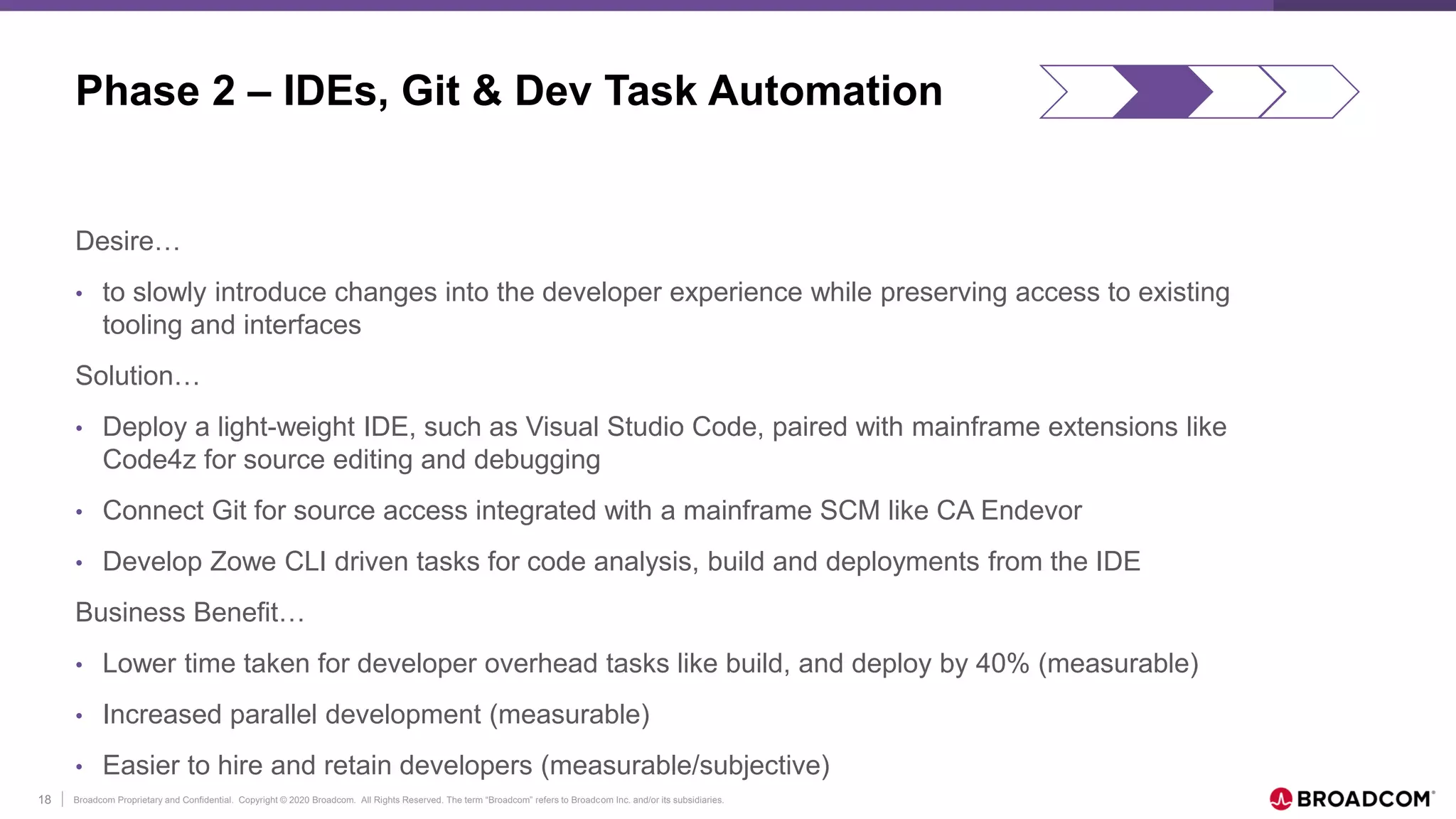 Phase 2 – IDEs, Git & Dev Task Automation

Desire…

• to slowly introduce changes into the developer experience while preserving access to existing tooling and interfaces

Solution…

• Deploy a light-weight IDE, such as Visual Studio Code, paired with mainframe extensions like Code4z for source editing and debugging

• Connect Git for source access integrated with a mainframe SCM like CA Endevor

• Develop Zowe CLI driven tasks for code analysis, build and deployments from the IDE

Business Benefit…

• Lower time taken for developer overhead tasks like build, and deploy by 40% (measurable)

• Increased parallel development (measurable)

• Easier to hire and retain developers (measurable/subjective)

18 | Broadcom Proprietary and Confidential. Copyright © 2020 Broadcom. All Rights Reserved. The term "Broadcom" refers to Broadcom Inc. and/or its subsidiaries.

BROADCOM®